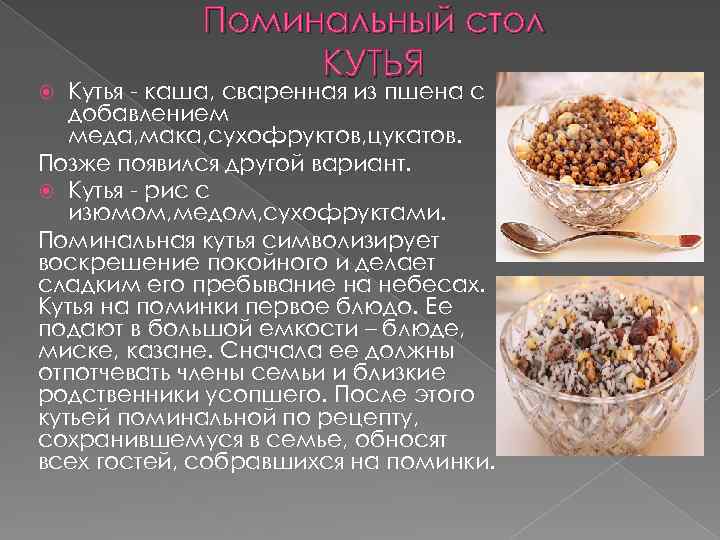 Поминальный стол
КУТЬЯ

Кутья - каша, сваренная из пшена с добавлением меда,мака,сухофруктов,цукатов.

Позже появился другой вариант.

Кутья - рис с изюмом,медом,сухофруктами.

Поминальная кутья символизирует воскрешение покойного и делает сладким его пребывание на небесах. Кутья на поминки первое блюдо. Ее подают в большой емкости – блюде, миске, казане. Сначала ее должны отпотчевать члены семьи и близкие родственники усопшего. После этого кутьей поминальной по рецепту, сохранившемуся в семье, обносят всех гостей, собравшихся на поминки.